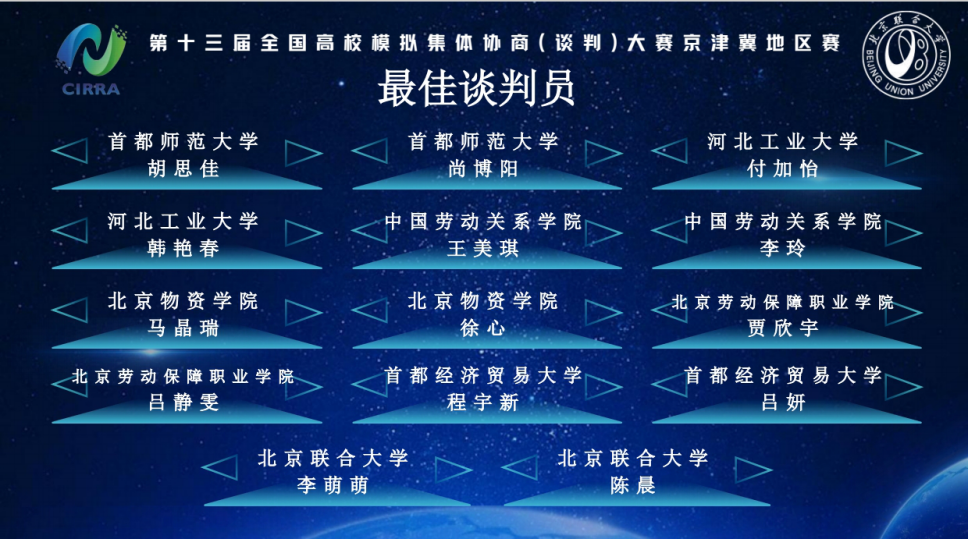 CIRRA

第十三届全国高校模拟集体协商（谈判）大赛京津冀地区赛

北京联合大学 BEIJING UNION UNIVERSITY

最佳谈判员

首都师范大学
胡思佳

首都师范大学
尚博阳

河北工业大学
付加怡

河北工业大学
韩艳春

中国劳动关系学院
王美琪

中国劳动关系学院
李玲

北京物资学院
马晶瑞

北京物资学院
徐心

北京劳动保障职业学院
贾欣宇

北京劳动保障职业学院
吕静雯

首都经济贸易大学
程宇新

首都经济贸易大学
吕妍

北京联合大学
李萌萌

北京联合大学
陈晨